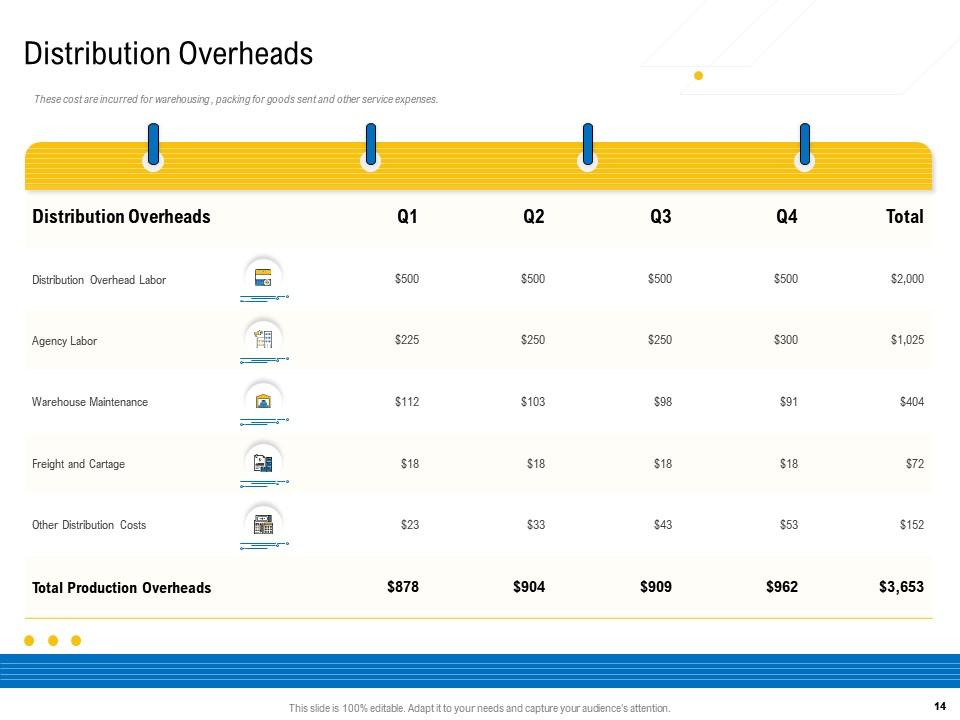 Distribution Overheads

These cost are incurred for warehousing , packing for goods sent and other service expenses.

| Distribution Overheads | Q1 | Q2 | Q3 | Q4 | Total |
|---|---|---|---|---|---|
| Distribution Overhead Labor | \$500 | \$500 | \$500 | \$500 | \$2,000 |
| Agency Labor | \$225 | \$250 | \$250 | \$300 | \$1,025 |
| Warehouse Maintenance | \$112 | \$103 | \$98 | \$91 | \$404 |
| Freight and Cartage | \$18 | \$18 | \$18 | \$18 | \$72 |
| Other Distribution Costs | \$23 | \$33 | \$43 | \$53 | \$152 |
| Total Production Overheads | \$878 | \$904 | \$909 | \$962 | \$3,653 |

This slide is 100% editable. Adapt it to your needs and capture your audience's attention.

14